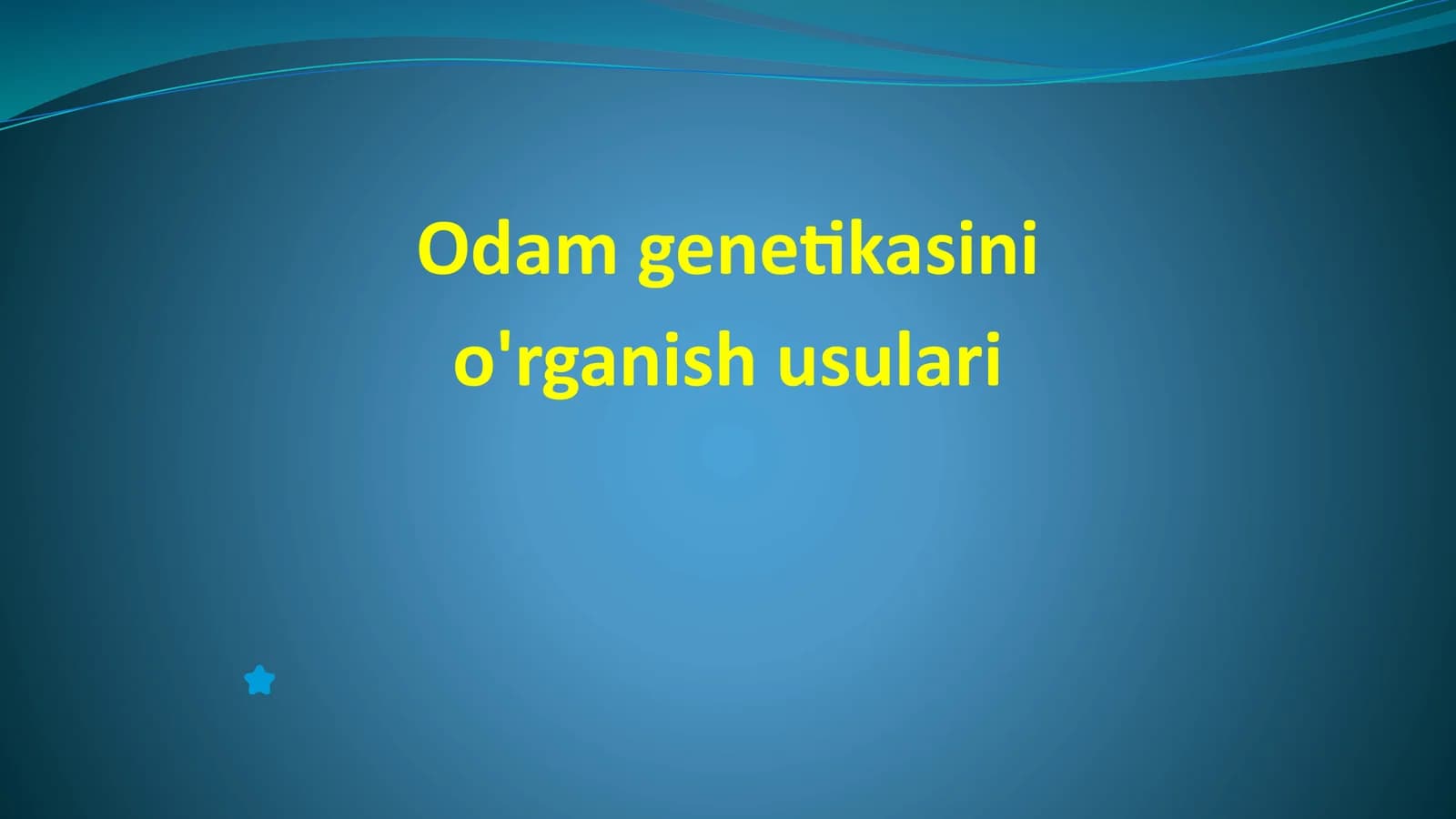 Odam genetikasini o'rganish usulari